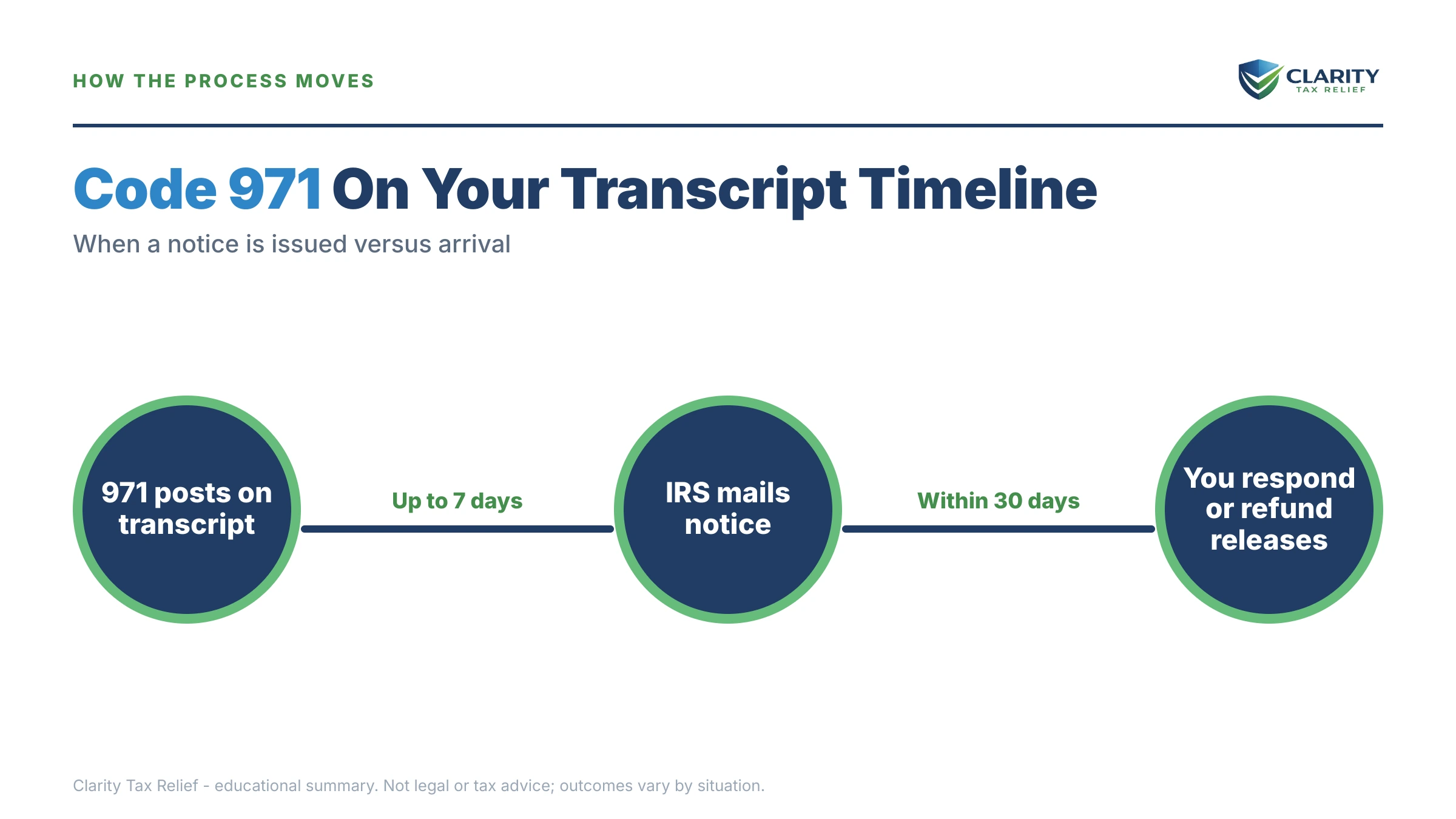 HOW THE PROCESS MOVES

CLARITY
TAX RELIEF

Code 971 On Your Transcript Timeline

When a notice is issued versus arrival

971 posts on transcript

Up to 7 days

IRS mails notice

Within 30 days

You respond or refund releases

Clarity Tax Relief - educational summary. Not legal or tax advice; outcomes vary by situation.